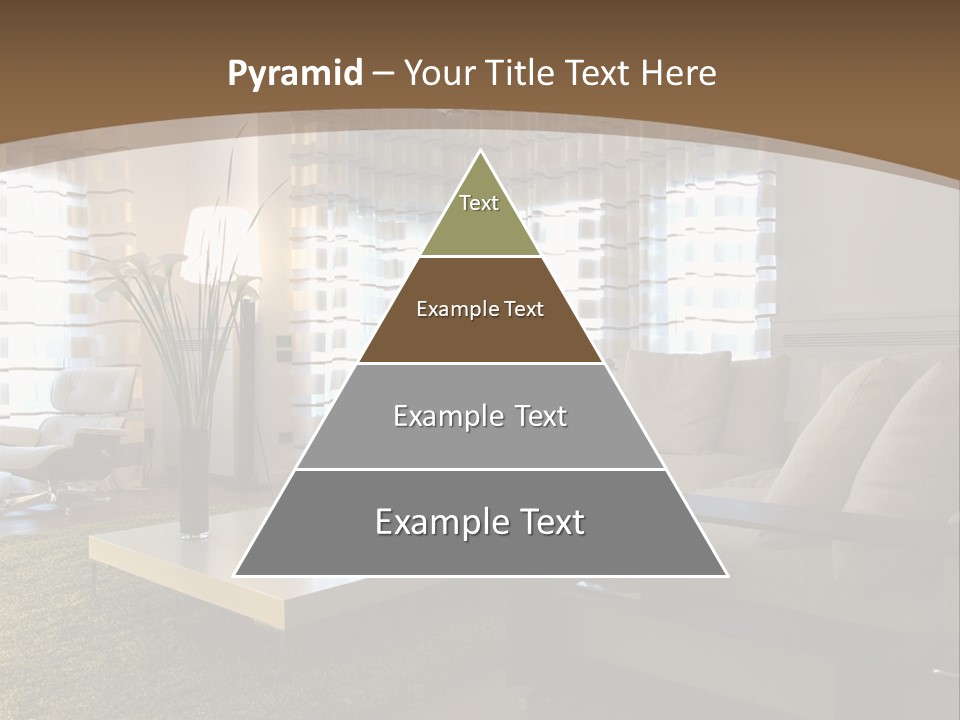 Pyramid – Your Title Text Here

Text

Example Text

Example Text

Example Text